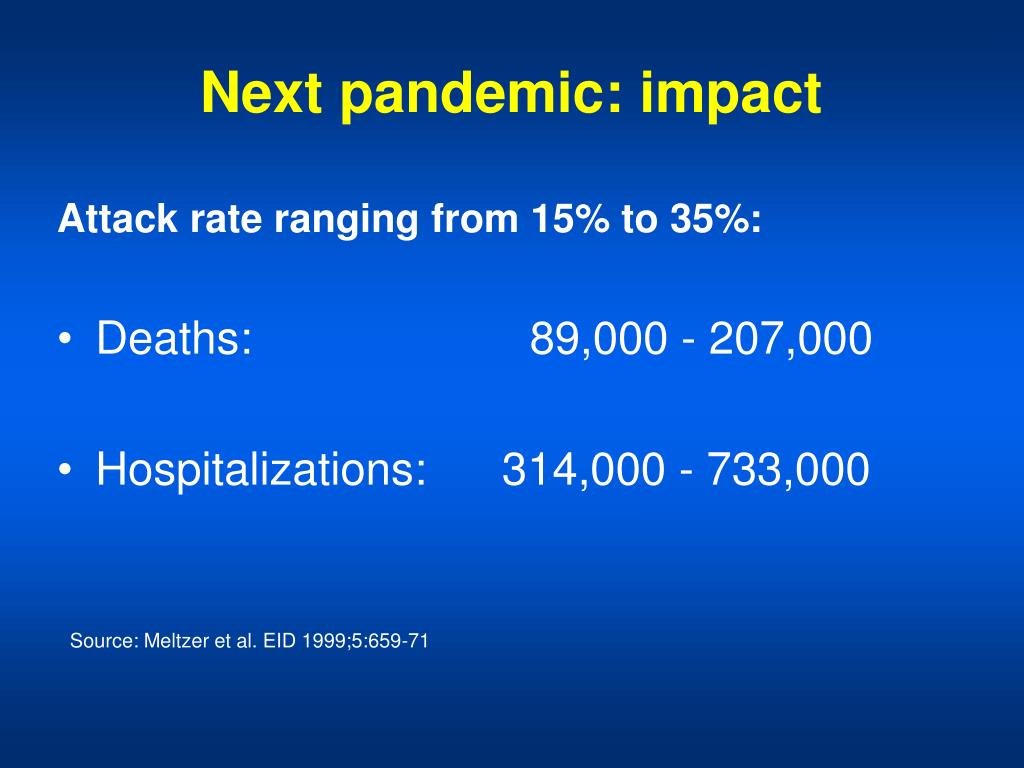 Next pandemic: impact

Attack rate ranging from 15% to 35%:

• Deaths: 89,000 - 207,000

• Hospitalizations: 314,000 - 733,000

Source: Meltzer et al. EID 1999;5:659-71